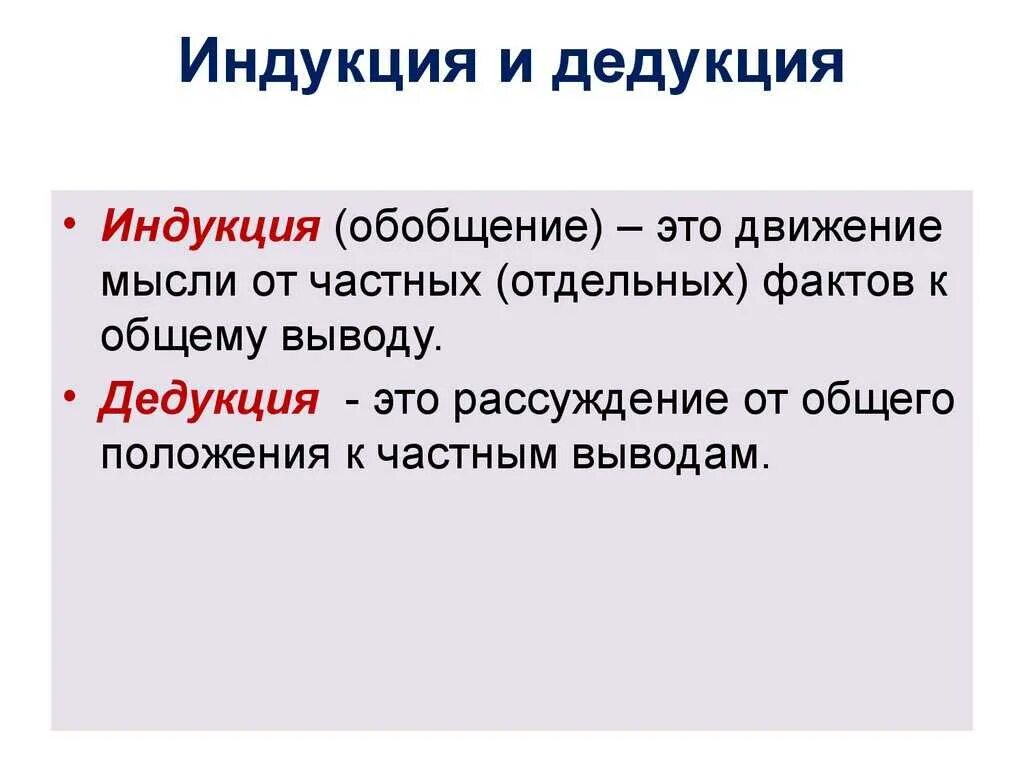 Индукция и дедукция

• Индукция (обобщение) – это движение мысли от частных (отдельных) фактов к общему выводу.

• Дедукция - это рассуждение от общего положения к частным выводам.